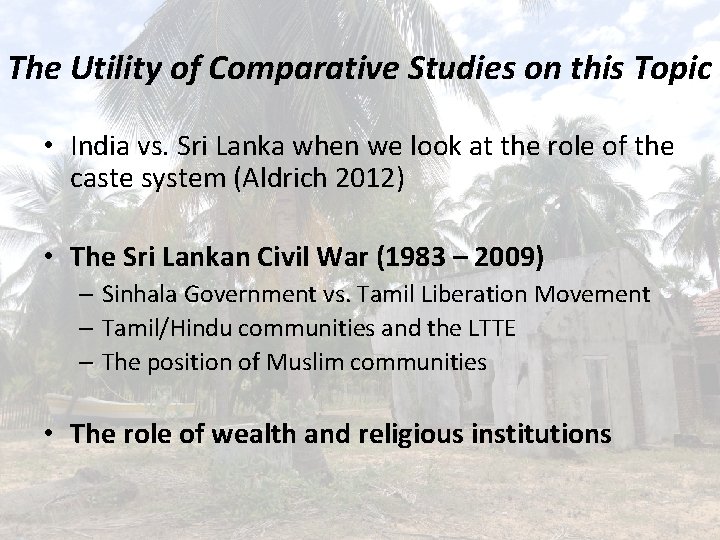 The Utility of Comparative Studies on this Topic

• India vs. Sri Lanka when we look at the role of the caste system (Aldrich 2012)

• The Sri Lankan Civil War (1983 – 2009)
– Sinhala Government vs. Tamil Liberation Movement
– Tamil/Hindu communities and the LTTE
– The position of Muslim communities

• The role of wealth and religious institutions